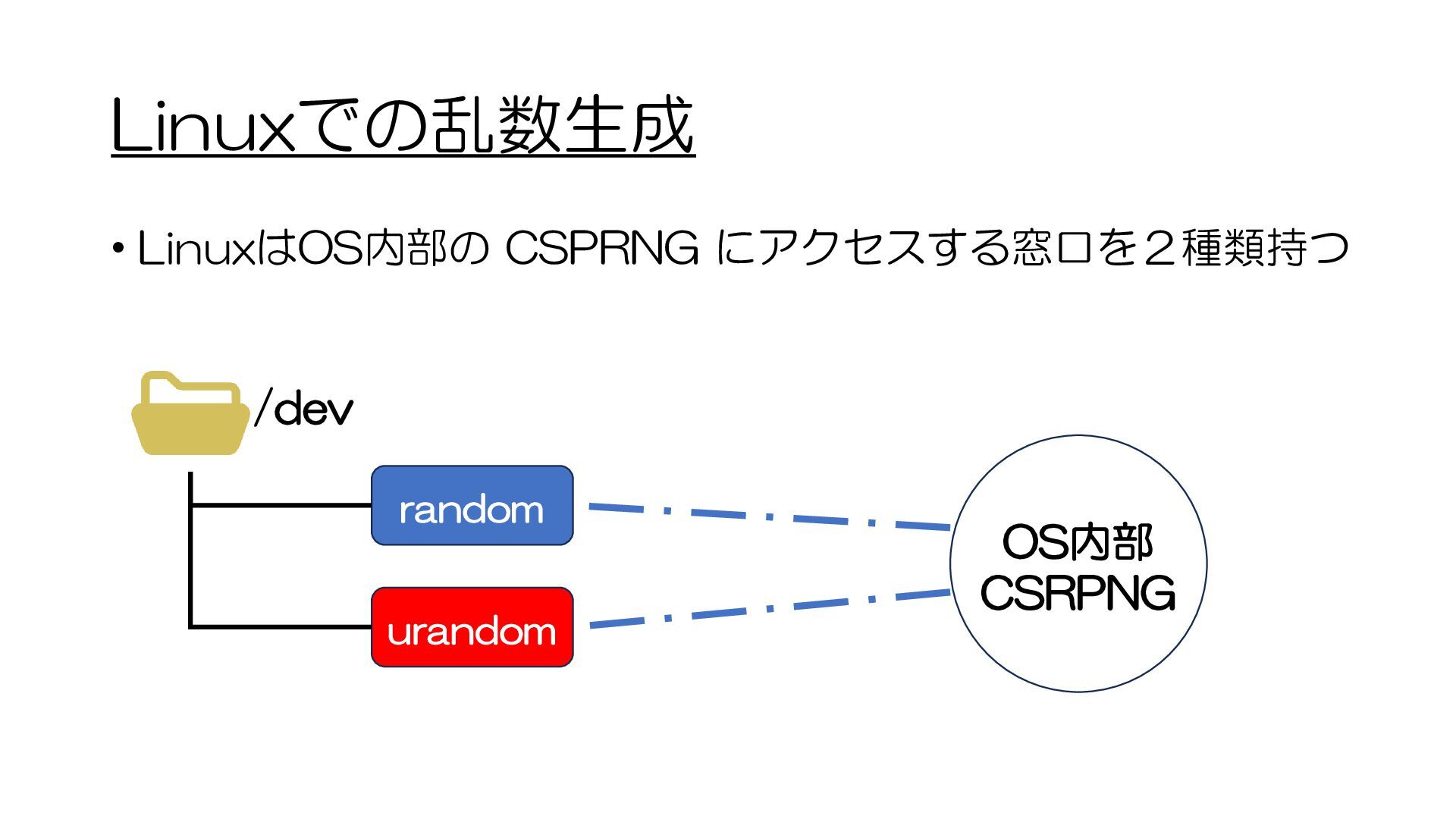 Linuxでの乱数生成

• LinuxはOS内部の CSPRNG にアクセスする窓口を２種類持つ

/dev

random

urandom

OS内部
CSRPNG